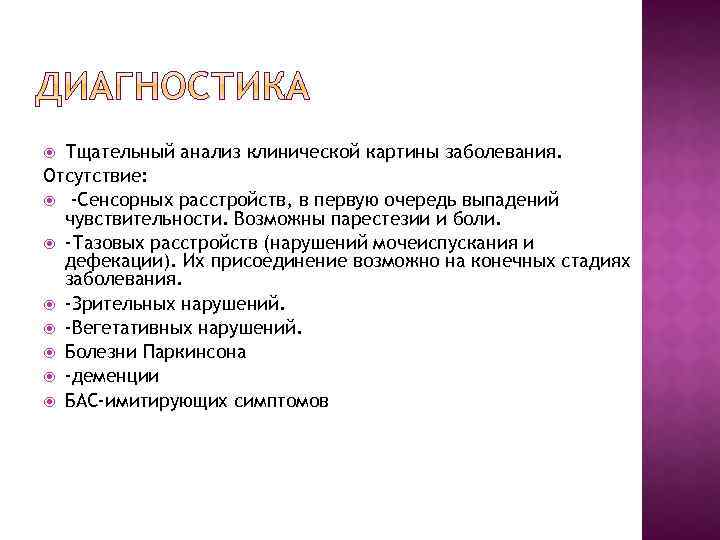 ДИАГНОСТИКА

Тщательный анализ клинической картины заболевания.
Отсутствие:
-Сенсорных расстройств, в первую очередь выпадений чувствительности. Возможны парестезии и боли.
-Тазовых расстройств (нарушений мочеиспускания и дефекации). Их присоединение возможно на конечных стадиях заболевания.
-Зрительных нарушений.
-Вегетативных нарушений.
Болезни Паркинсона
-деменции
БАС-имитирующих симптомов